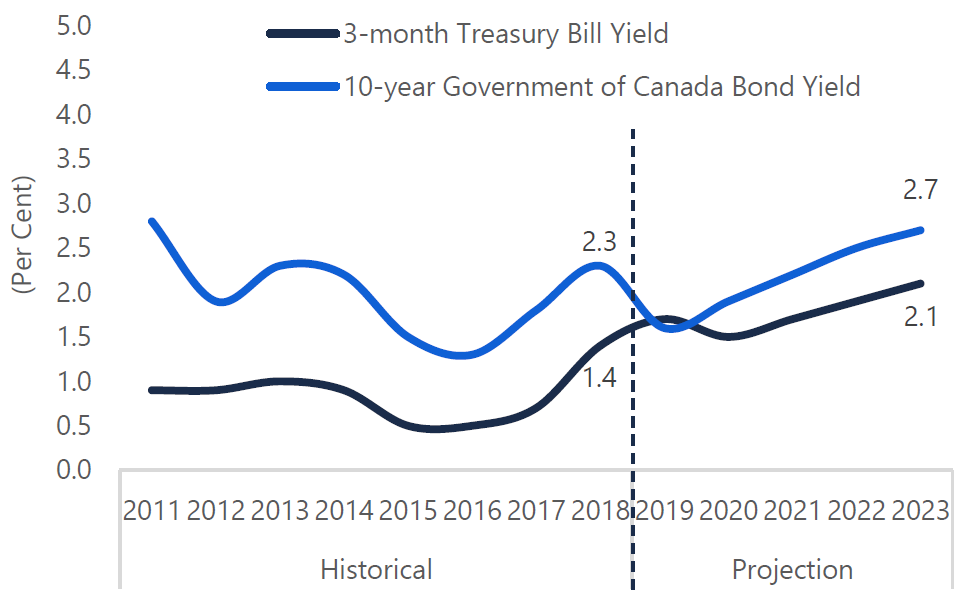 3-month Treasury Bill Yield
10-year Government of Canada Bond Yield

(Per Cent)

5.0
4.5
4.0
3.5
3.0
2.5
2.0
1.5
1.0
0.5
0.0

2.3
1.4
2.7
2.1

2011 2012 2013 2014 2015 2016 2017 2018 2019 2020 2021 2022 2023

Historical
Projection